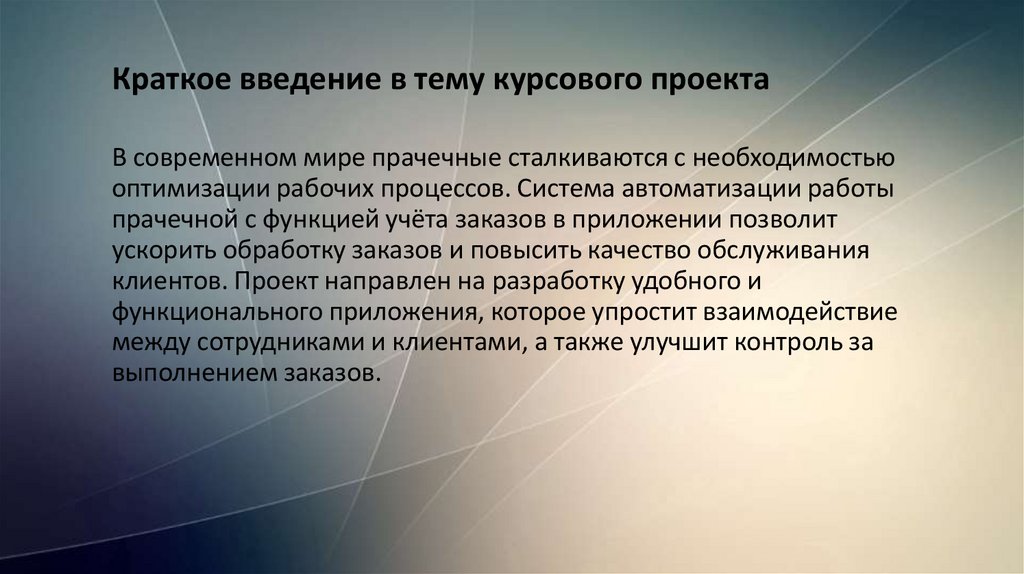 Краткое введение в тему курсового проекта

В современном мире прачечные сталкиваются с необходимостью оптимизации рабочих процессов. Система автоматизации работы прачечной с функцией учёта заказов в приложении позволит ускорить обработку заказов и повысить качество обслуживания клиентов. Проект направлен на разработку удобного и функционального приложения, которое упростит взаимодействие между сотрудниками и клиентами, а также улучшит контроль за выполнением заказов.